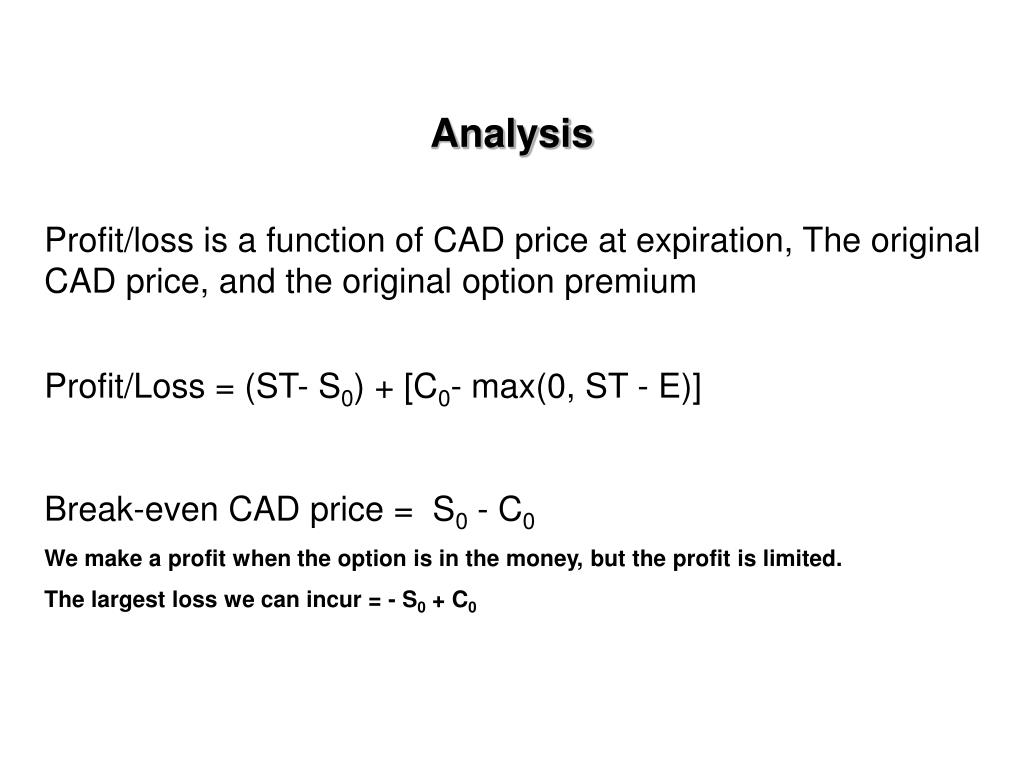 Analysis

Profit/loss is a function of CAD price at expiration, The original CAD price, and the original option premium

Profit/Loss = (ST- $S_0$) + [$C_0$- max(0, ST - E)]

Break-even CAD price = $S_0$ - $C_0$

We make a profit when the option is in the money, but the profit is limited.

The largest loss we can incur = - $S_0$ + $C_0$